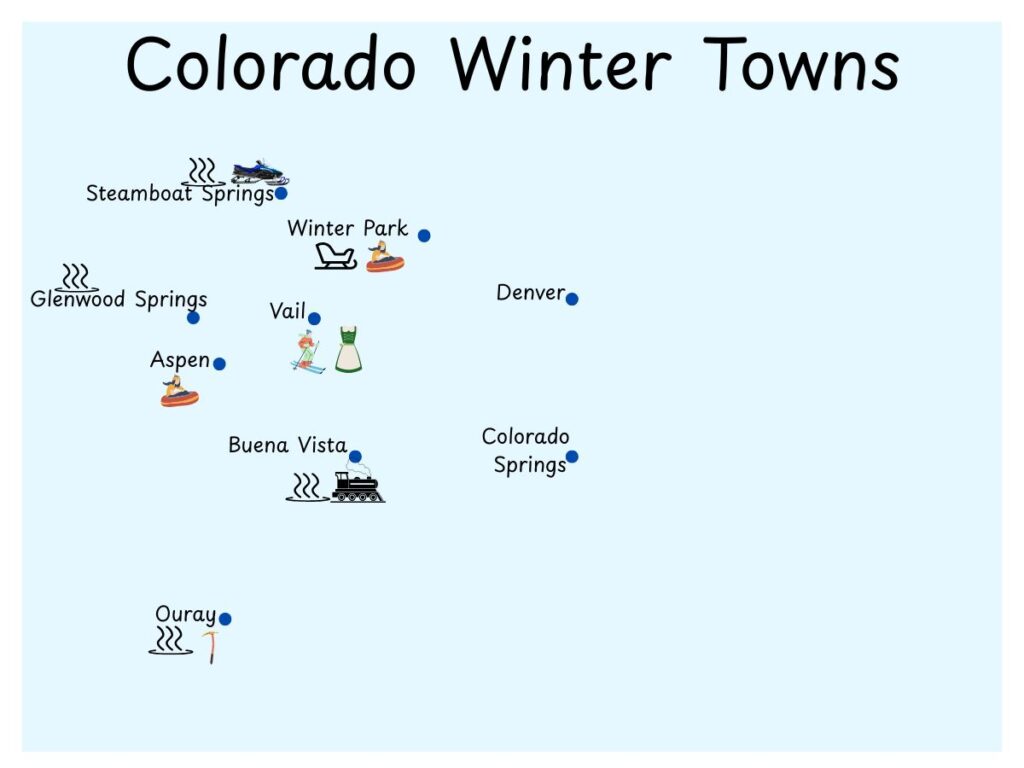 Colorado Winter Towns

Steamboat Springs

Winter Park

Glenwood Springs

Vail

Denver

Aspen

Buena Vista

Colorado Springs

Ouray